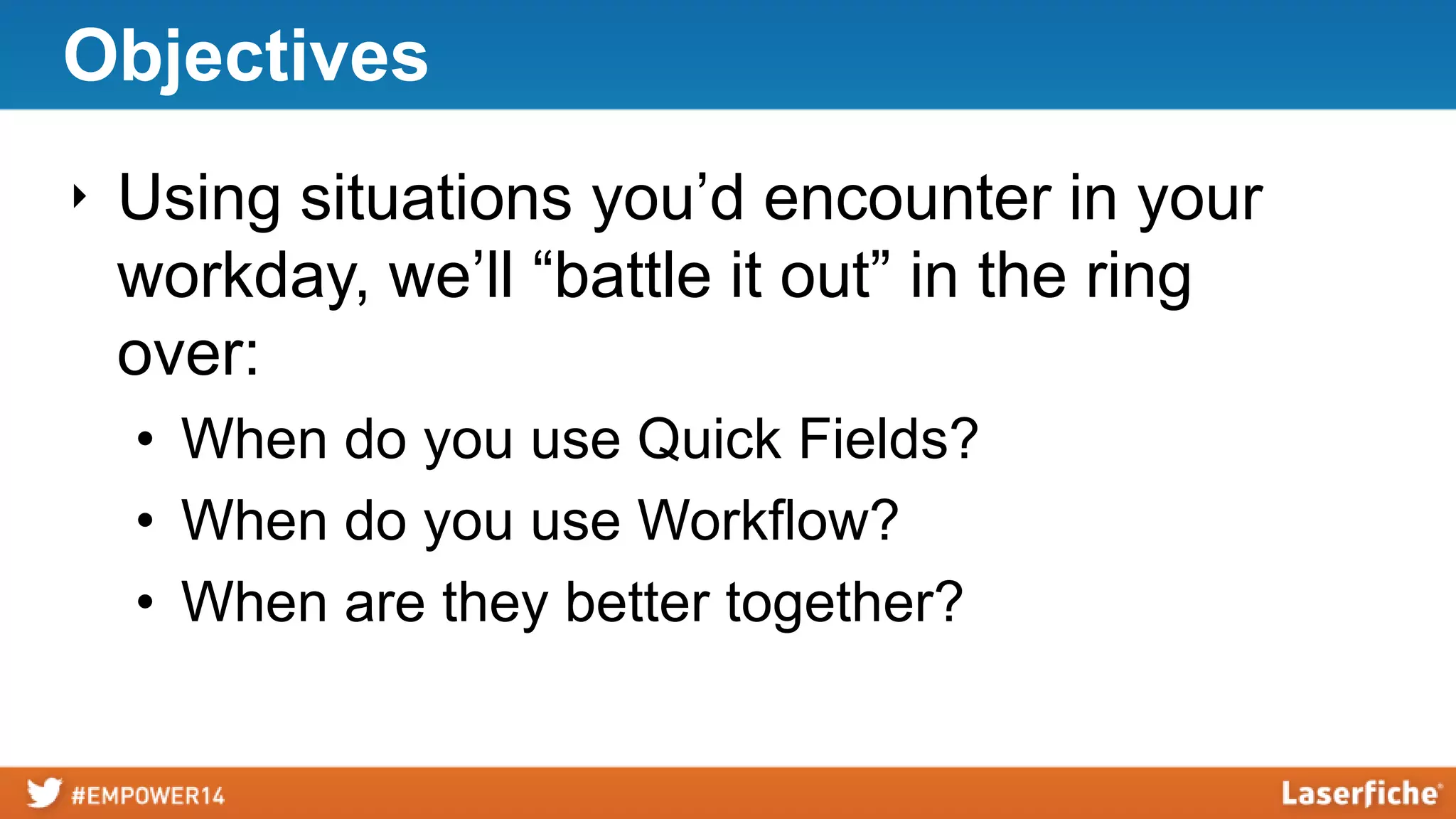 Objectives

‣ Using situations you’d encounter in your workday, we’ll “battle it out” in the ring over:

• When do you use Quick Fields?
• When do you use Workflow?
• When are they better together?

#EMPOWER14

Laserfiche